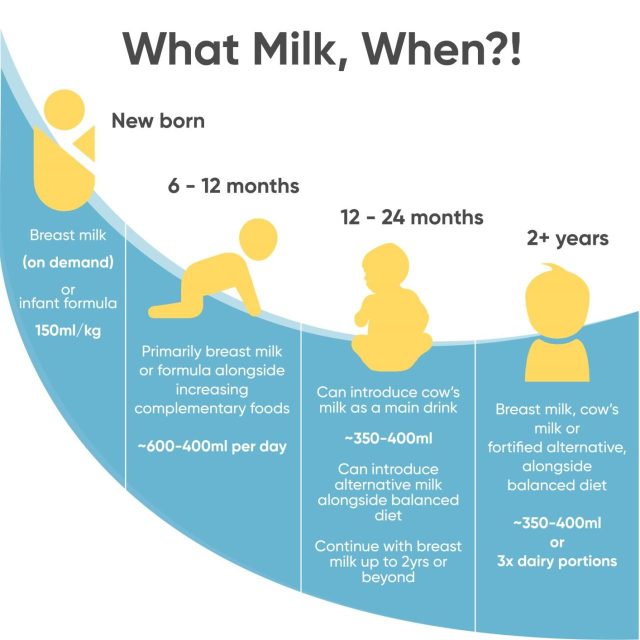 What Milk, When?!

New born

Breast milk
(on demand)
or
infant formula
150ml/kg

6 - 12 months

Primarily breast milk or formula alongside increasing complementary foods

~600-400ml per day

12 - 24 months

Can introduce cow's milk as a main drink

~350-400ml

Can introduce alternative milk alongside balanced diet

Continue with breast milk up to 2yrs or beyond

2+ years

Breast milk, cow's milk or fortified alternative, alongside balanced diet

~350-400ml
or
3x dairy portions